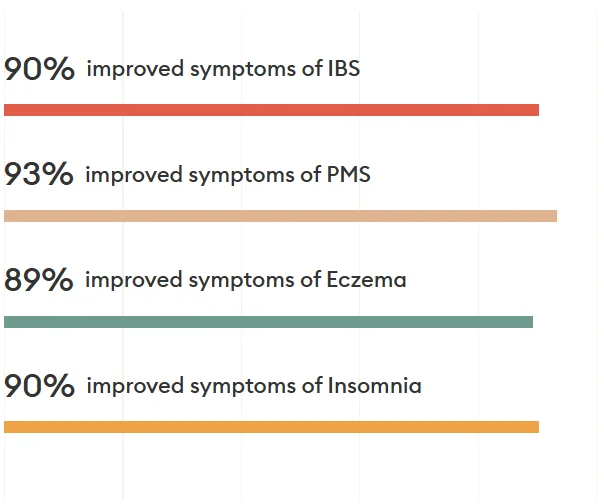 90% improved symptoms of IBS

93% improved symptoms of PMS

89% improved symptoms of Eczema

90% improved symptoms of Insomnia